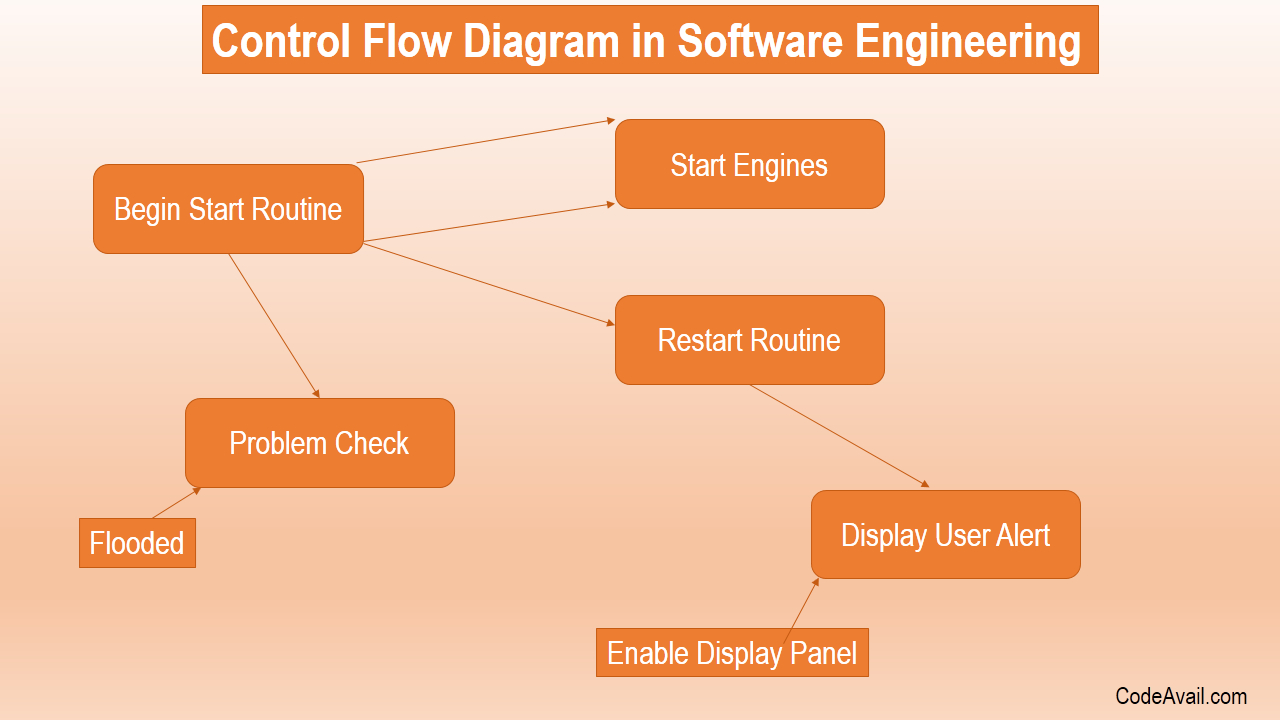 Control Flow Diagram in Software Engineering

Begin Start Routine

Start Engines

Restart Routine

Problem Check

Flooded

Display User Alert

Enable Display Panel

CodeAvail.com